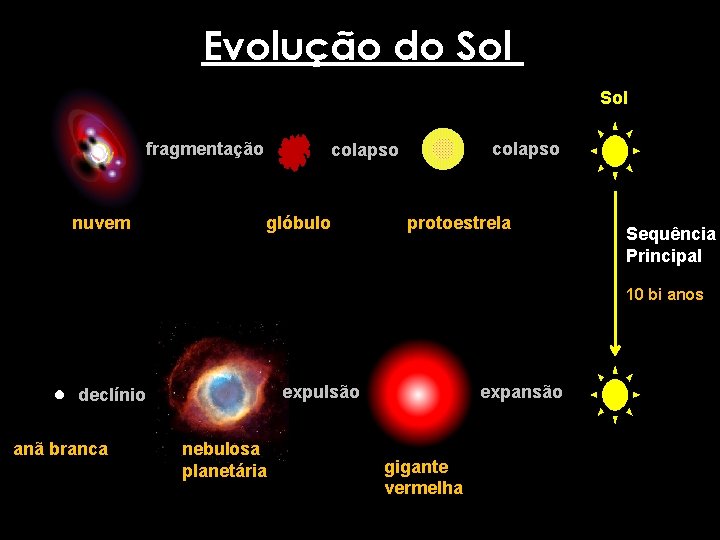 Evolução do Sol

Sol

fragmentação

colapso

colapso

nuvem

glóbulo

protoestrela

Sequência Principal

10 bi anos

declínio

expulsão

expansão

anã branca

nebulosa planetária

gigante vermelha